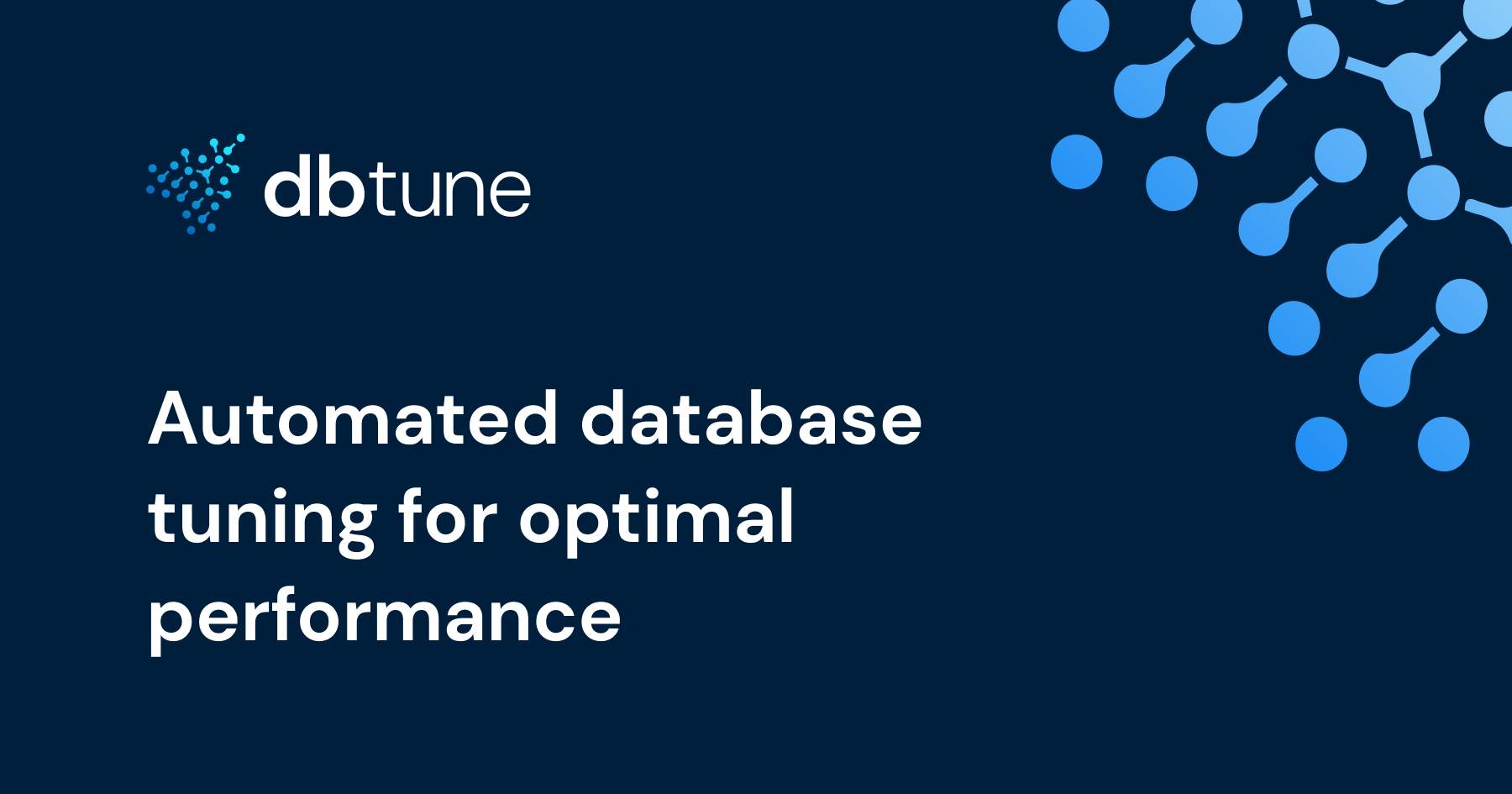 dbtune

Automated database tuning for optimal performance